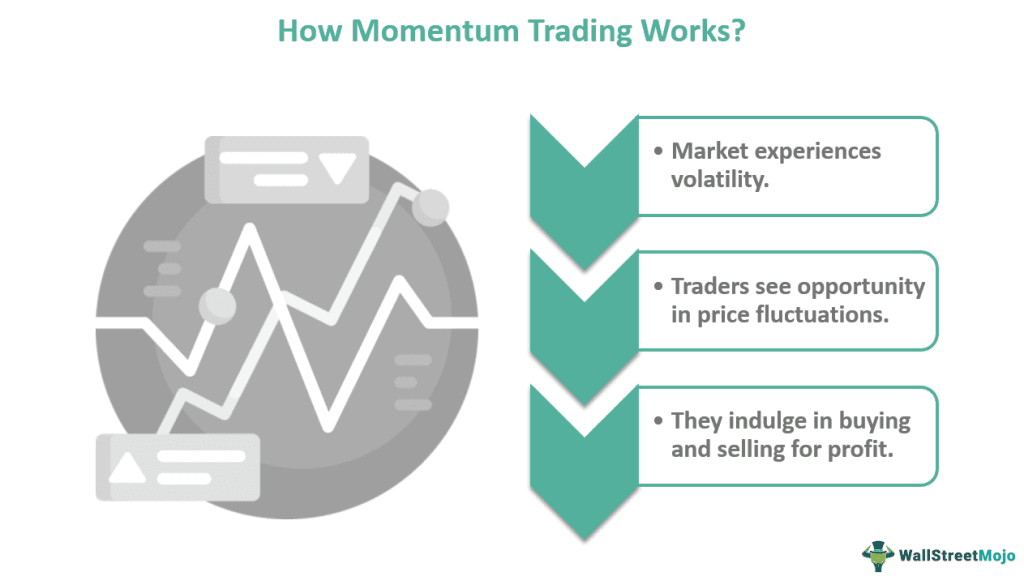 How Momentum Trading Works?

• Market experiences volatility.

• Traders see opportunity in price fluctuations.

• They indulge in buying and selling for profit.

WallStreetMojo